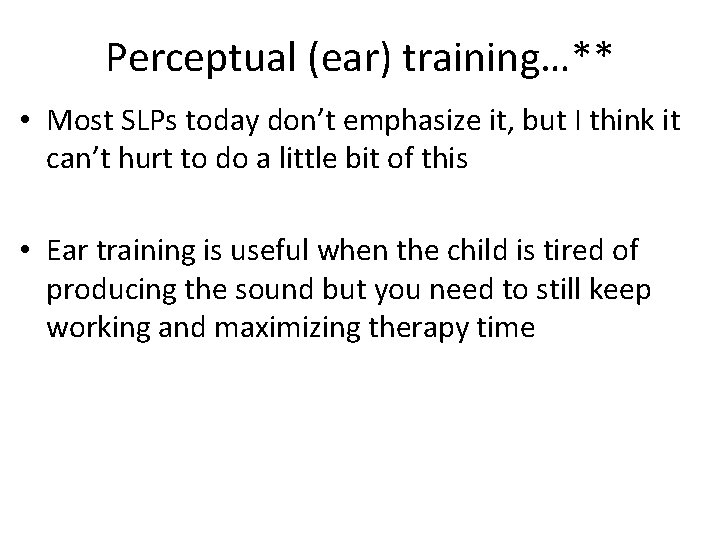 Perceptual (ear) training…**

• Most SLPs today don’t emphasize it, but I think it can’t hurt to do a little bit of this

• Ear training is useful when the child is tired of producing the sound but you need to still keep working and maximizing therapy time